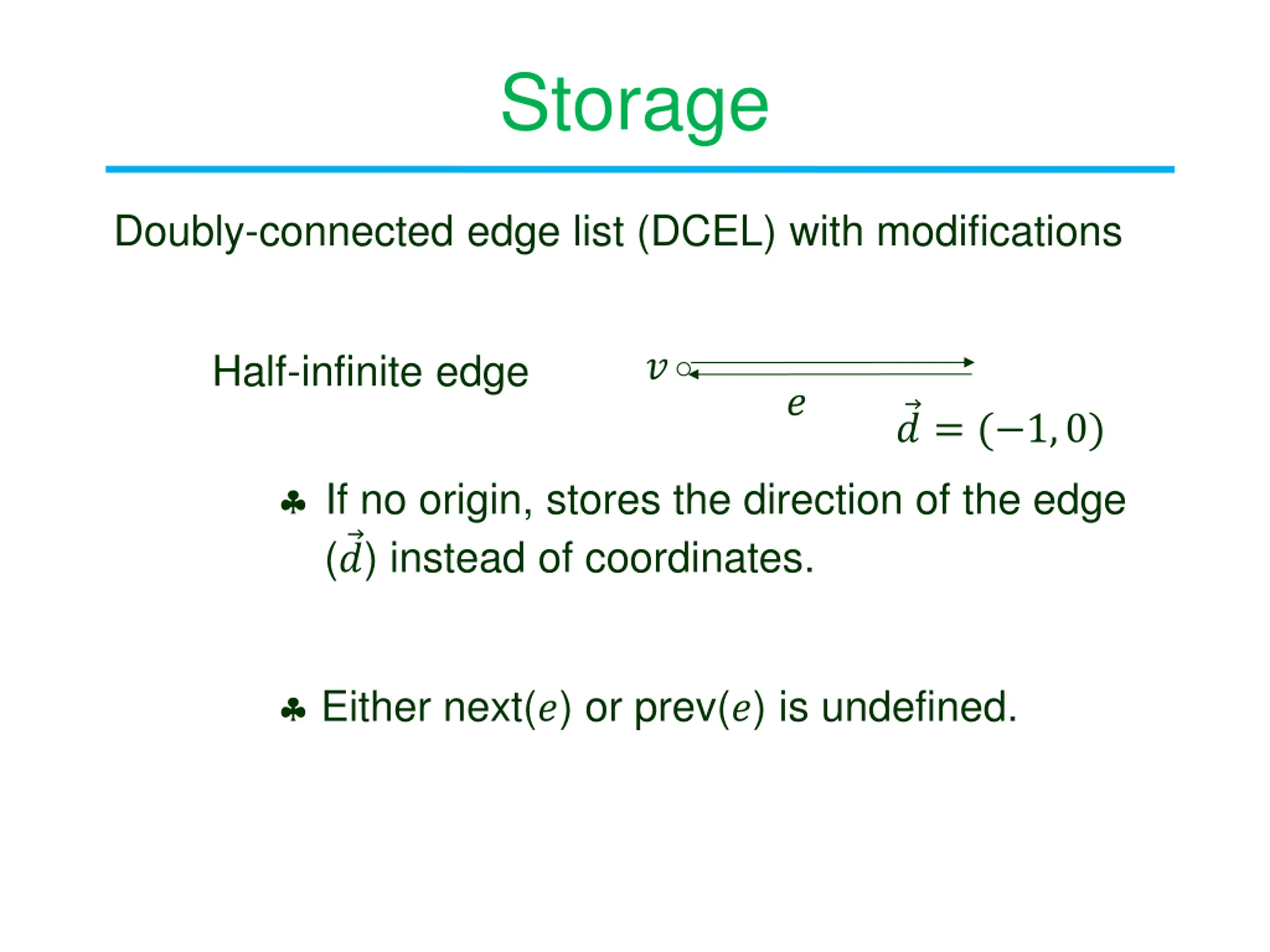 Storage

Doubly-connected edge list (DCEL) with modifications

Half-infinite edge

$v$

$e$

$\vec{d} = (-1, 0)$

♣ If no origin, stores the direction of the edge ($\vec{d}$) instead of coordinates.

♣ Either next($e$) or prev($e$) is undefined.